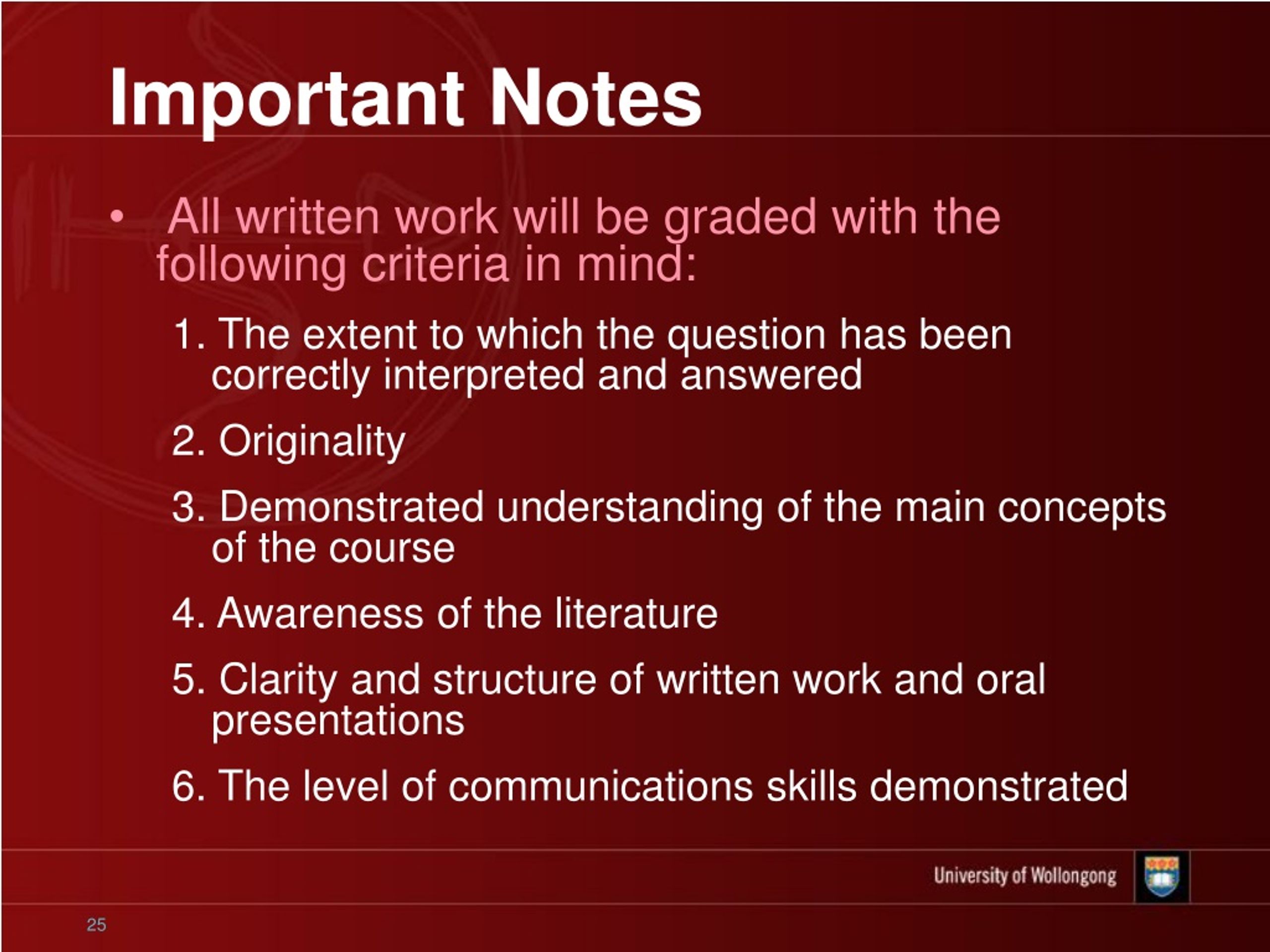 Important Notes

• All written work will be graded with the following criteria in mind:

1. The extent to which the question has been correctly interpreted and answered

2. Originality

3. Demonstrated understanding of the main concepts of the course

4. Awareness of the literature

5. Clarity and structure of written work and oral presentations

6. The level of communications skills demonstrated

University of Wollongong

25